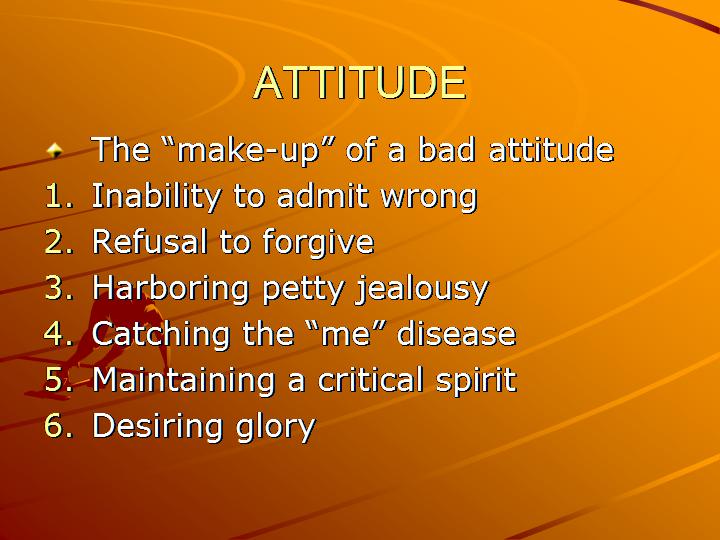 ATTITUDE

The “make-up” of a bad attitude

1. Inability to admit wrong
2. Refusal to forgive
3. Harboring petty jealousy
4. Catching the “me” disease
5. Maintaining a critical spirit
6. Desiring glory